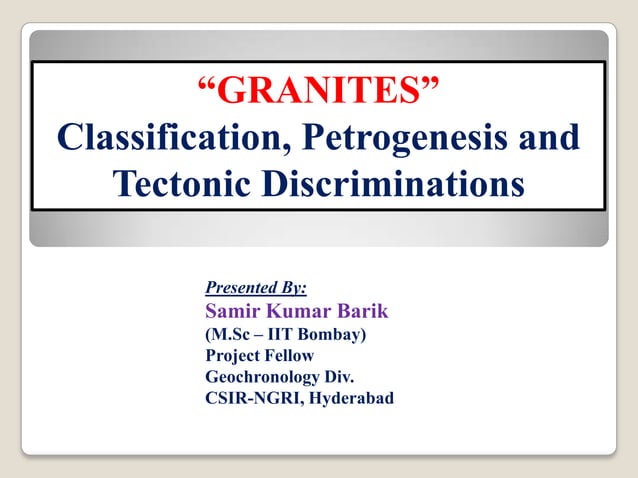 “GRANITES”
Classification, Petrogenesis and Tectonic Discriminations

Presented By:
Samir Kumar Barik
(M.Sc – IIT Bombay)
Project Fellow
Geochronology Div.
CSIR-NGRI, Hyderabad